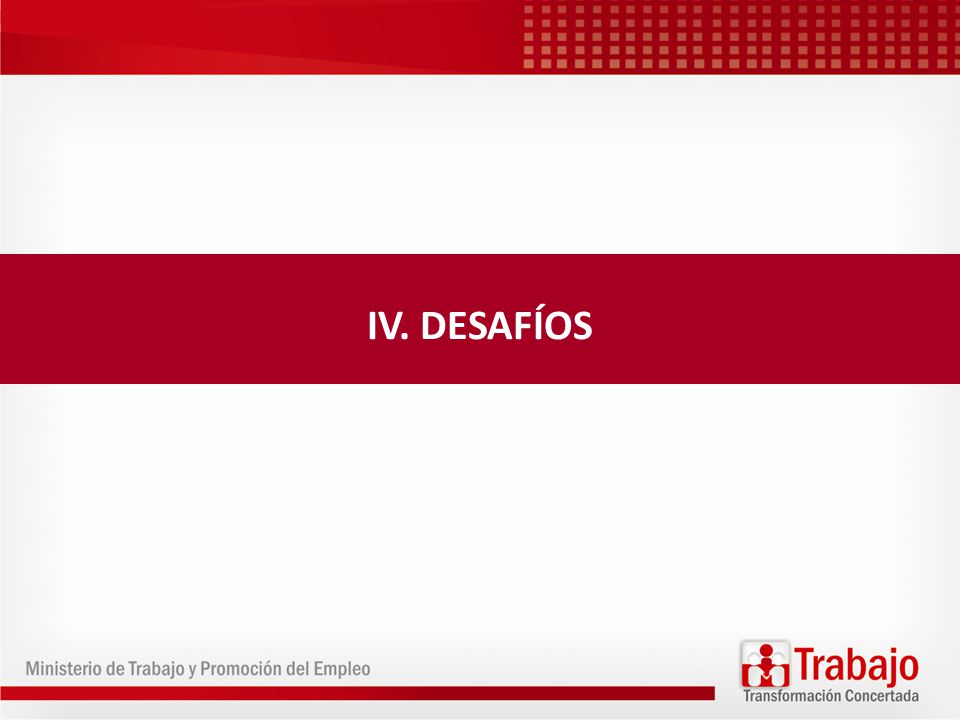 IV. DESAFÍOS

Ministerio de Trabajo y Promoción del Empleo

Trabajo
Transformación Concertada